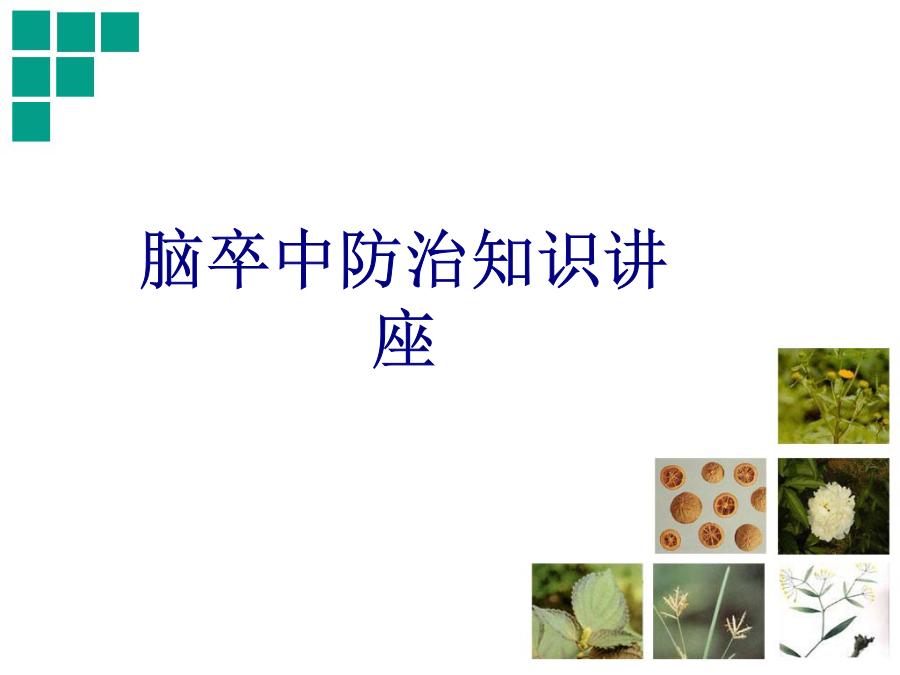 脑卒中防治知识讲座